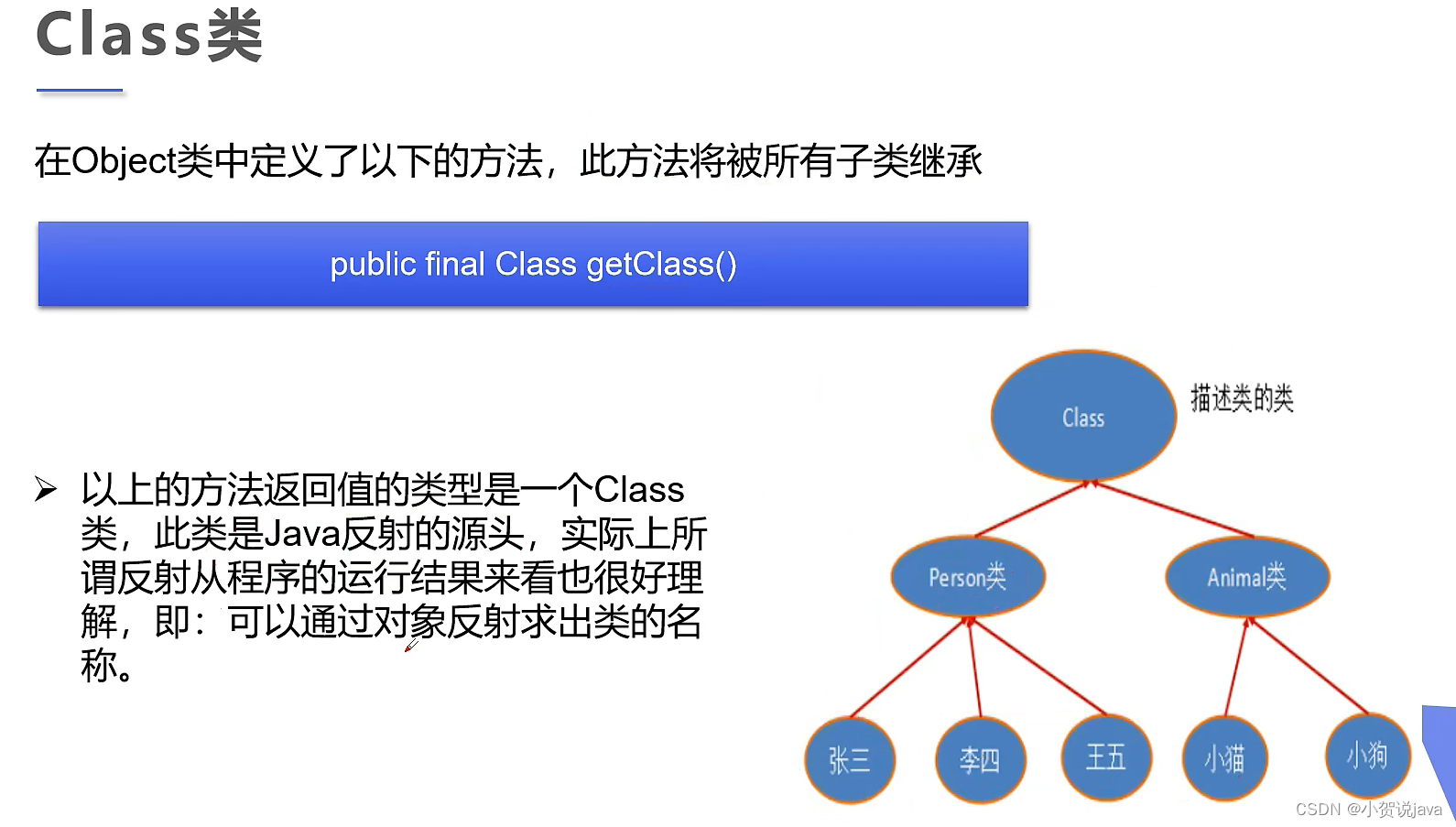 Class类

在Object类中定义了以下的方法，此方法将被所有子类继承

public final Class getClass()

➢ 以上的方法返回值的类型是一个Class类，此类是Java反射的源头，实际上所谓反射从程序的运行结果来看也很好理解，即：可以通过对象反射求出类的名称。

Class

描述类的类

Person类

Animal类

张三

李四

王五

小猫

小狗

CSDN @小贺说java